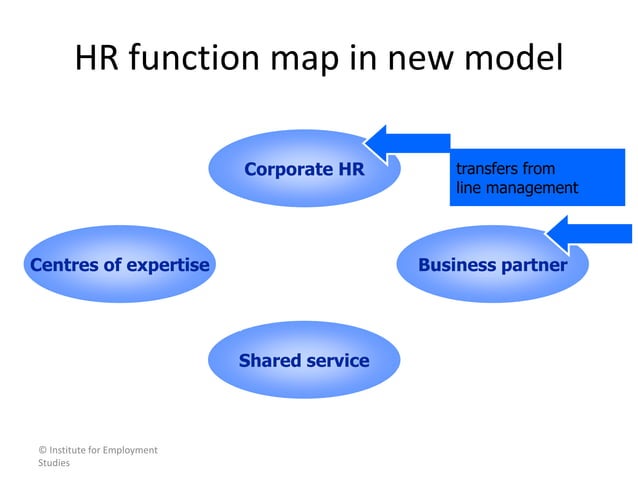 HR function map in new model

Corporate HR

transfers from line management

Centres of expertise

Business partner

Shared service

© Institute for Employment Studies